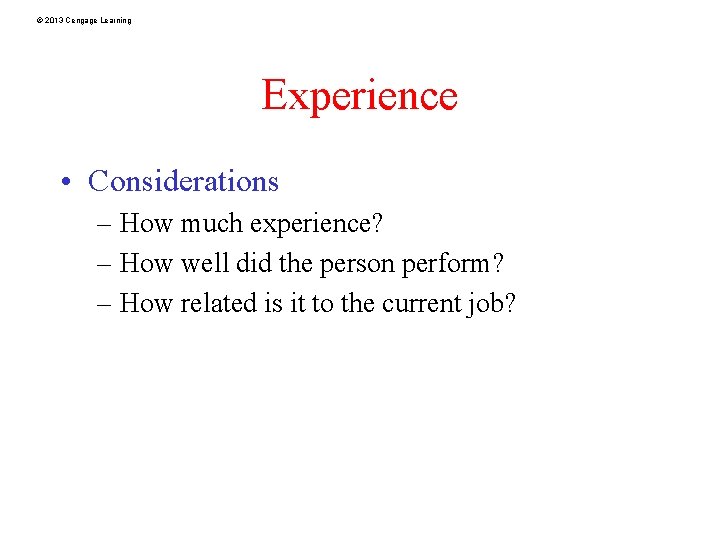 © 2013 Cengage Learning

Experience

• Considerations
– How much experience?
– How well did the person perform?
– How related is it to the current job?